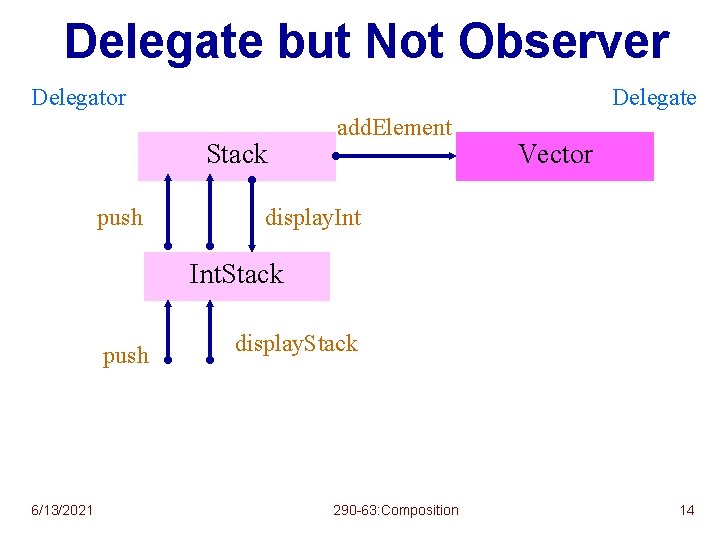 Delegate but Not Observer

Delegator

Delegate

addElement

Stack

Vector

push

displayInt

IntStack

push

displayStack

6/13/2021

290-63:Composition

14